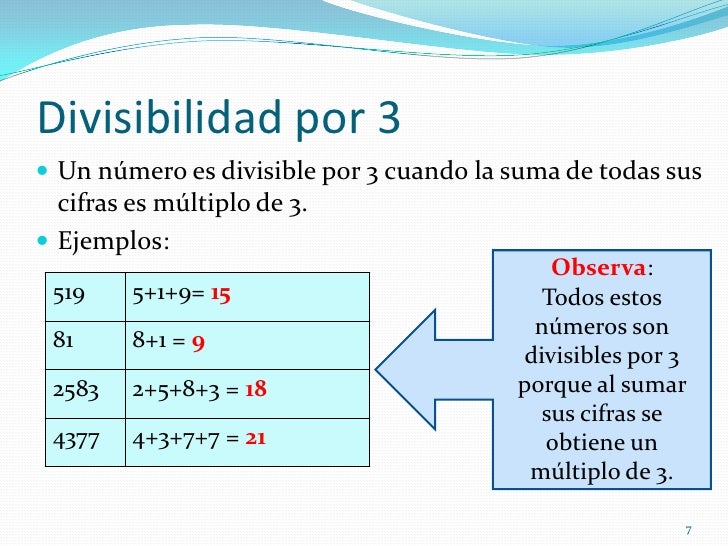 Divisibilidad por 3

Un número es divisible por 3 cuando la suma de todas sus cifras es múltiplo de 3.

Ejemplos:

| 519 | 5+1+9= 15 |
|---|---|
| 81 | 8+1 = 9 |
| 2583 | 2+5+8+3 = 18 |
| 4377 | 4+3+7+7 = 21 |

Observa:
Todos estos números son divisibles por 3 porque al sumar sus cifras se obtiene un múltiplo de 3.

7